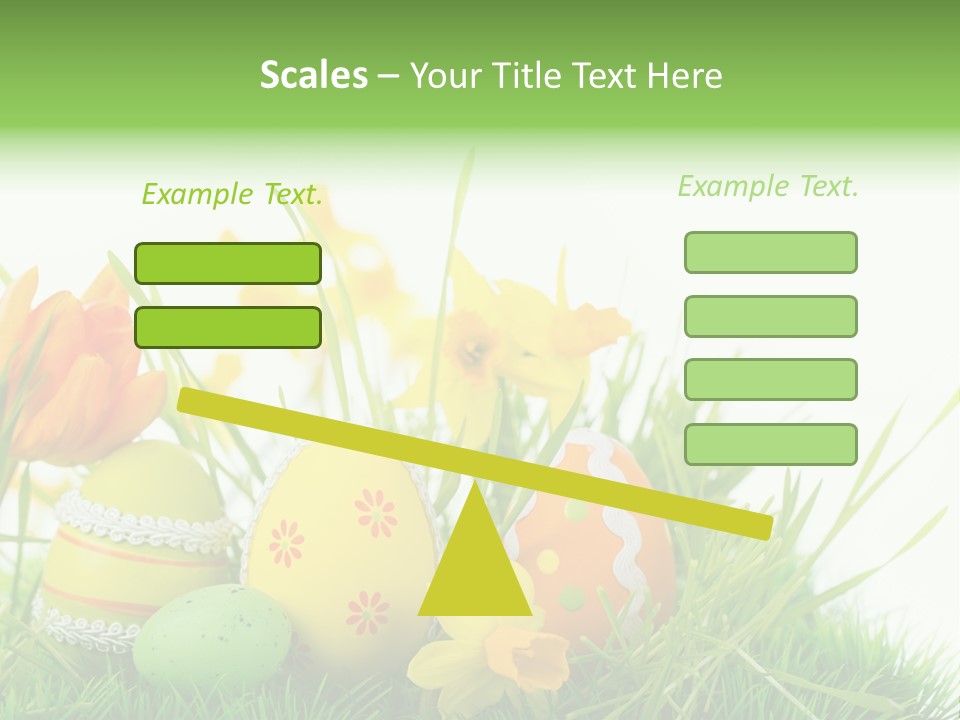 Scales – Your Title Text Here

Example Text.

Example Text.